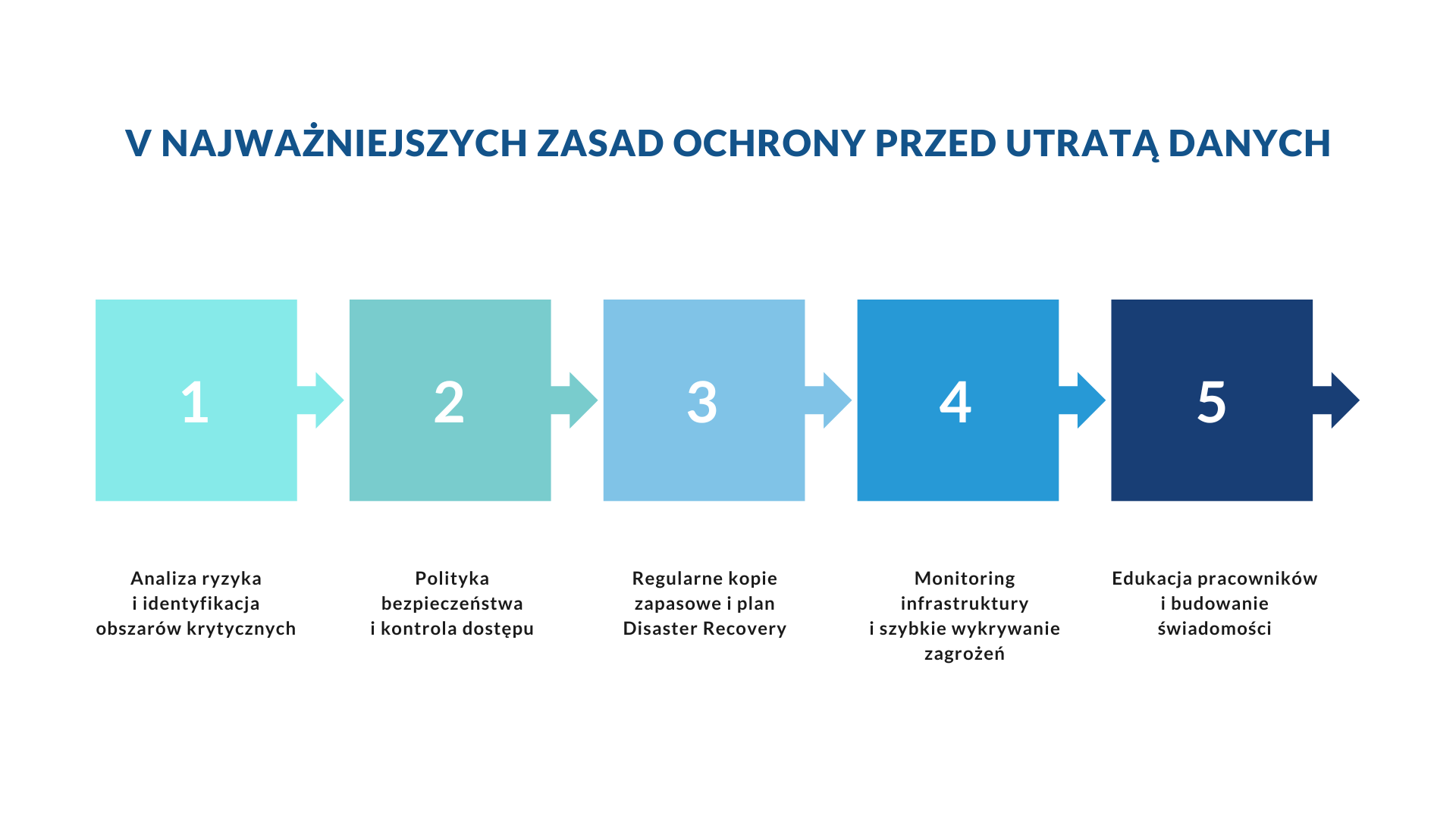 V NAJWAŻNIEJSZYCH ZASAD OCHRONY PRZED UTRATĄ DANYCH

1

2

3

4

5

Analiza ryzyka i identyfikacja obszarów krytycznych

Polityka bezpieczeństwa i kontrola dostępu

Regularne kopie zapasowe i plan Disaster Recovery

Monitoring infrastruktury i szybkie wykrywanie zagrożeń

Edukacja pracowników i budowanie świadomości